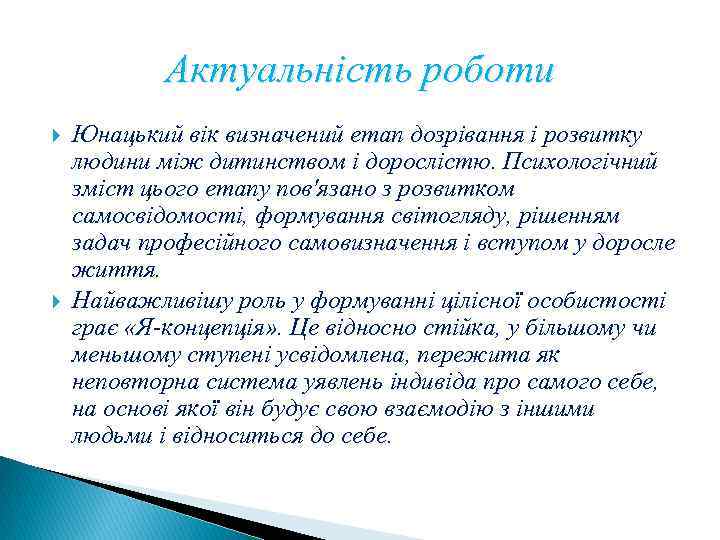 Актуальність роботи

Юнацький вік визначений етап дозрівання і розвитку людини між дитинством і дорослістю. Психологічний зміст цього етапу пов'язано з розвитком самосвідомості, формування світогляду, рішенням задач професійного самовизначення і вступом у доросле життя.

Найважливішу роль у формуванні цілісної особистості грає «Я-концепція». Це відносно стійка, у більшому чи меньшому ступені усвідомлена, пережита як неповторна система уявлень індивіда про самого себе, на основі якої він будує свою взаємодію з іншими людьми і відноситься до себе.